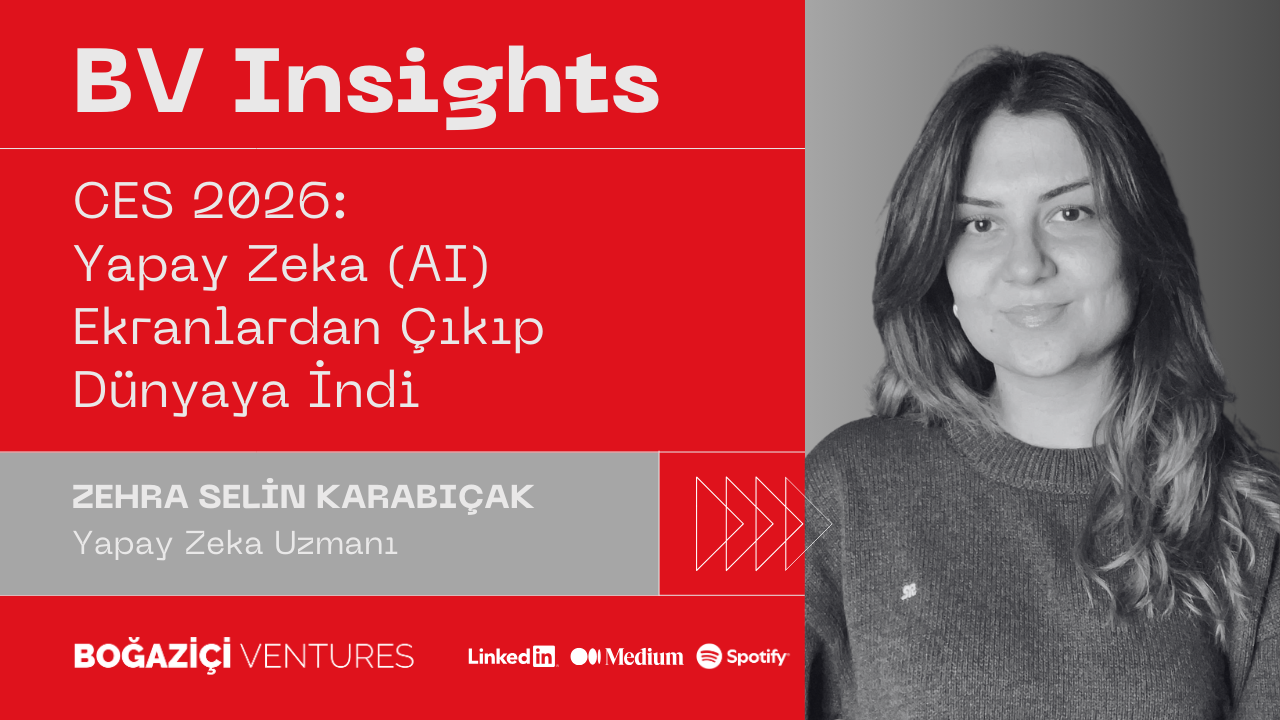 BV Insights

CES 2026:
Yapay Zeka (AI)
Ekranlardan Çıkıp
Dünyaya İndi

ZEHRA SELİN KARABIÇAK
Yapay Zeka Uzmanı

BOĞAZİÇİ VENTURES

LinkedIn Medium Spotify